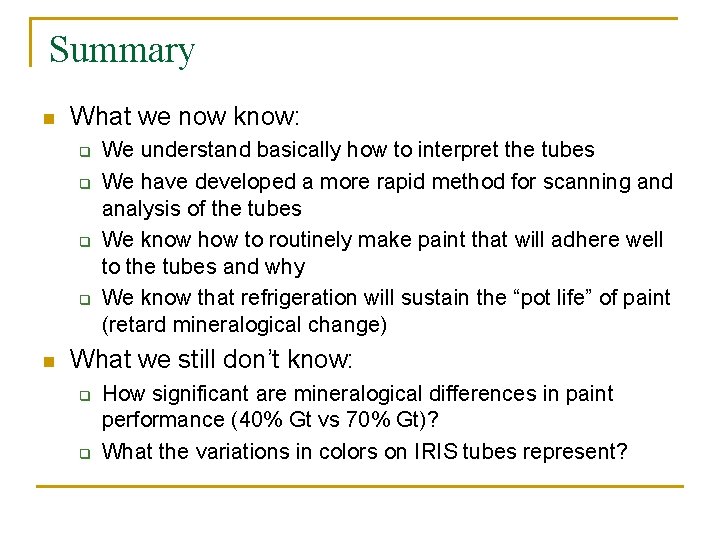 Summary

What we now know:

We understand basically how to interpret the tubes

We have developed a more rapid method for scanning and analysis of the tubes

We know how to routinely make paint that will adhere well to the tubes and why

We know that refrigeration will sustain the “pot life” of paint (retard mineralogical change)

What we still don’t know:

How significant are mineralogical differences in paint performance (40% Gt vs 70% Gt)?

What the variations in colors on IRIS tubes represent?